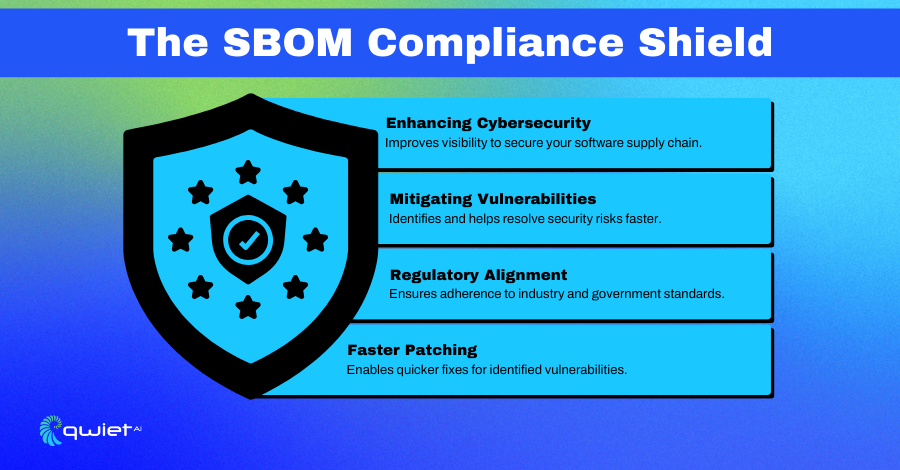 The SBOM Compliance Shield

Enhancing Cybersecurity
Improves visibility to secure your software supply chain.

Mitigating Vulnerabilities
Identifies and helps resolve security risks faster.

Regulatory Alignment
Ensures adherence to industry and government standards.

Faster Patching
Enables quicker fixes for identified vulnerabilities.

qwiet AI